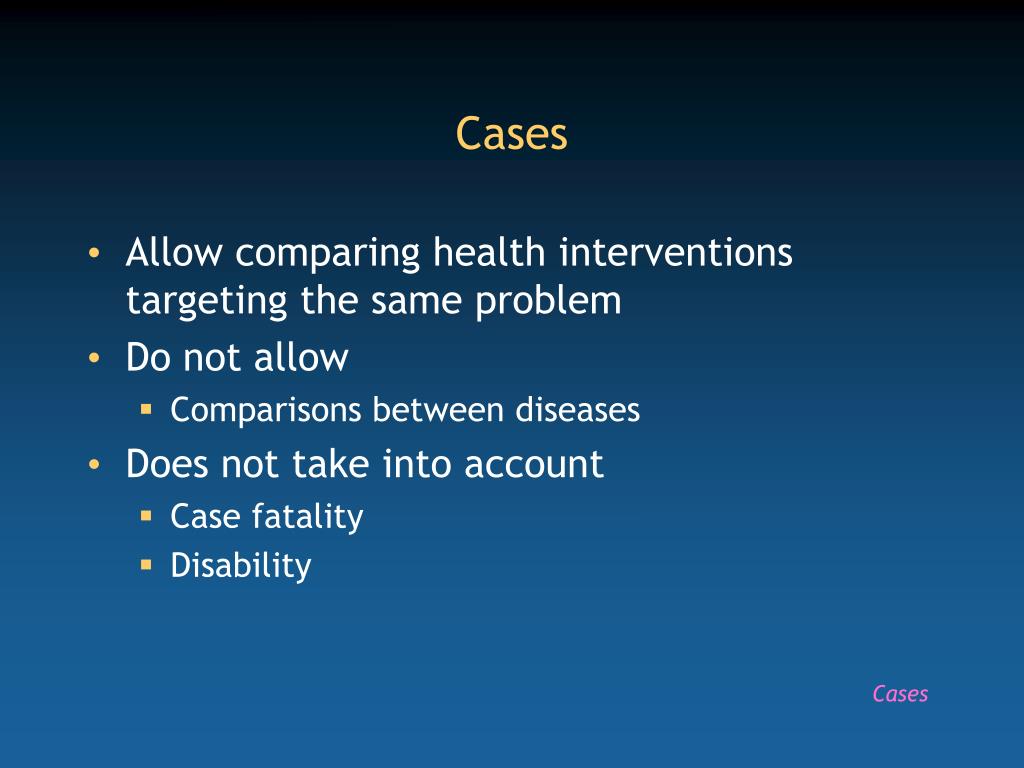 Cases

• Allow comparing health interventions targeting the same problem
• Do not allow
  ▪ Comparisons between diseases
• Does not take into account
  ▪ Case fatality
  ▪ Disability

Cases